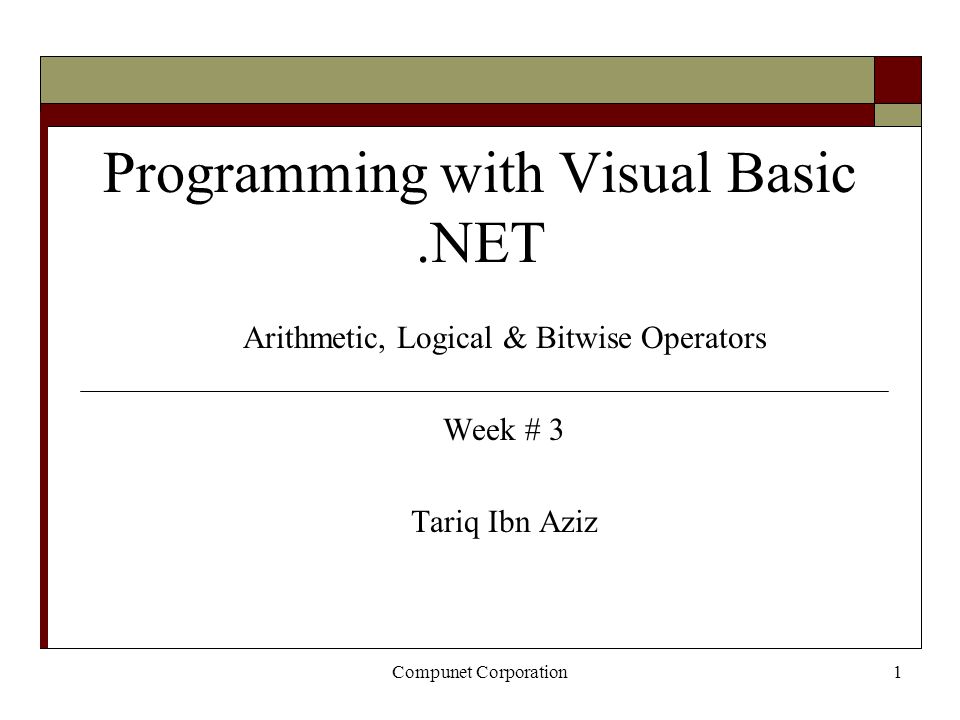 Programming with Visual Basic .NET

Arithmetic, Logical & Bitwise Operators

Week # 3

Tariq Ibn Aziz

Compunet Corporation

1